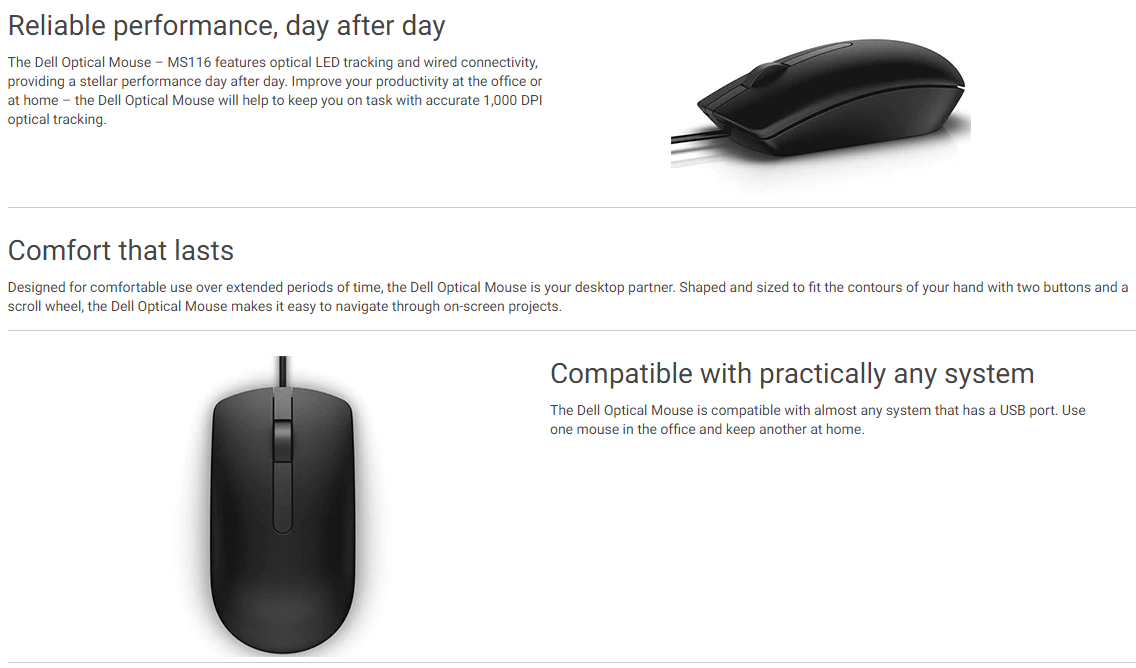 Reliable performance, day after day

The Dell Optical Mouse – MS116 features optical LED tracking and wired connectivity, providing a stellar performance day after day. Improve your productivity at the office or at home – the Dell Optical Mouse will help to keep you on task with accurate 1,000 DPI optical tracking.

Comfort that lasts

Designed for comfortable use over extended periods of time, the Dell Optical Mouse is your desktop partner. Shaped and sized to fit the contours of your hand with two buttons and a scroll wheel, the Dell Optical Mouse makes it easy to navigate through on-screen projects.

Compatible with practically any system

The Dell Optical Mouse is compatible with almost any system that has a USB port. Use one mouse in the office and keep another at home.